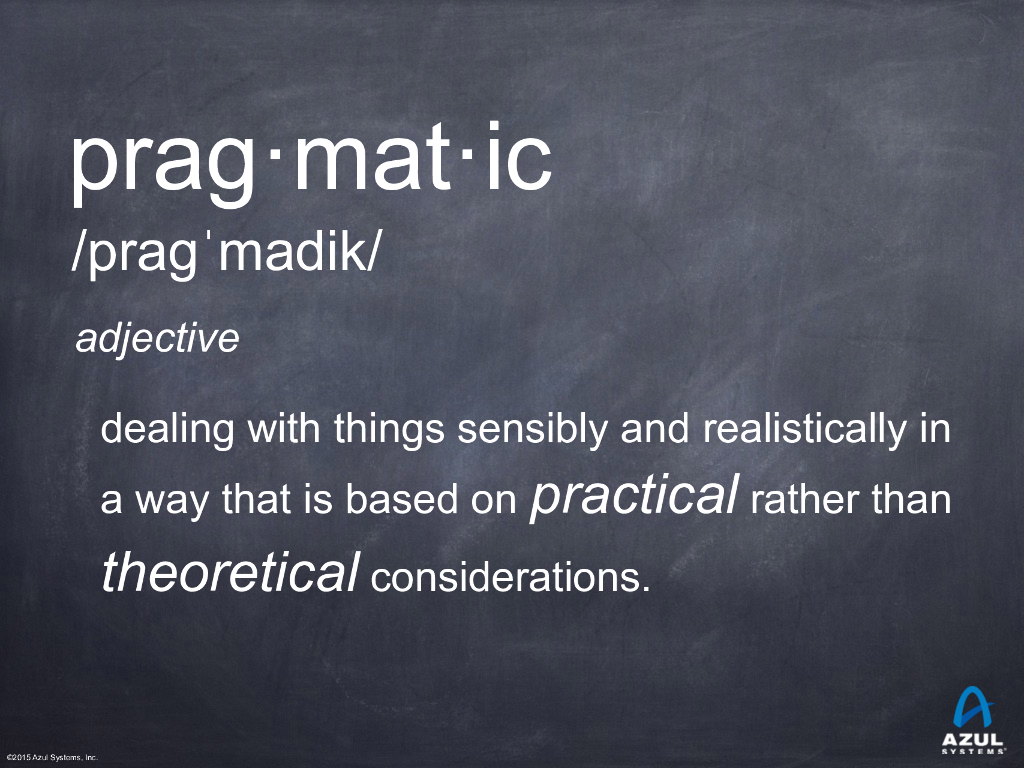 prag·mat·ic
/pragˈmadik/

adjective

dealing with things sensibly and realistically in a way that is based on practical rather than theoretical considerations.

©2015 Azul Systems, Inc.

AZUL SYSTEMS